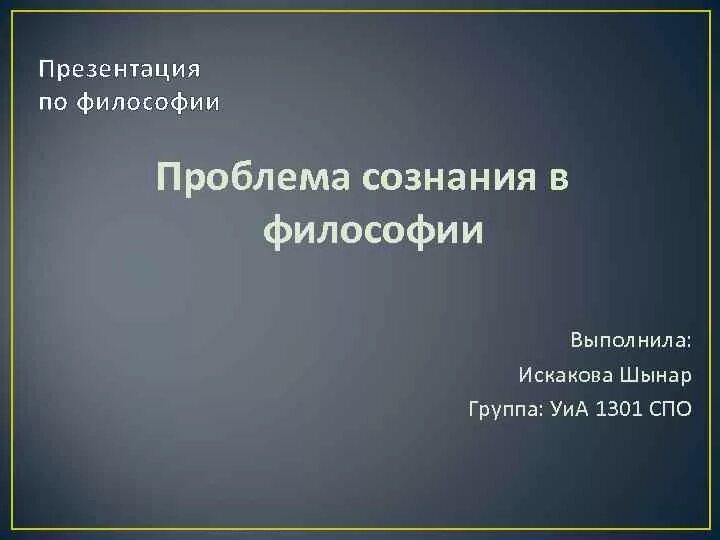 Презентация
по философии

Проблема сознания в философии

Выполнила:
Искакова Шынар
Группа: УиА 1301 СПО